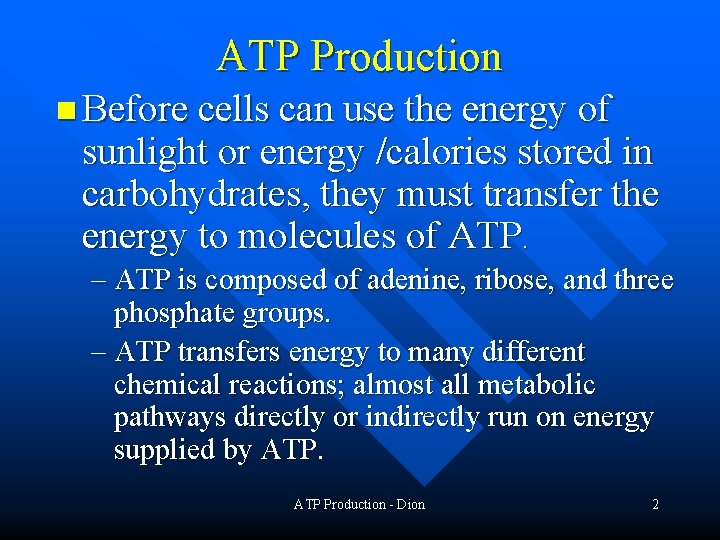 ATP Production

Before cells can use the energy of sunlight or energy /calories stored in carbohydrates, they must transfer the energy to molecules of ATP.

– ATP is composed of adenine, ribose, and three phosphate groups.

– ATP transfers energy to many different chemical reactions; almost all metabolic pathways directly or indirectly run on energy supplied by ATP.

ATP Production - Dion

2